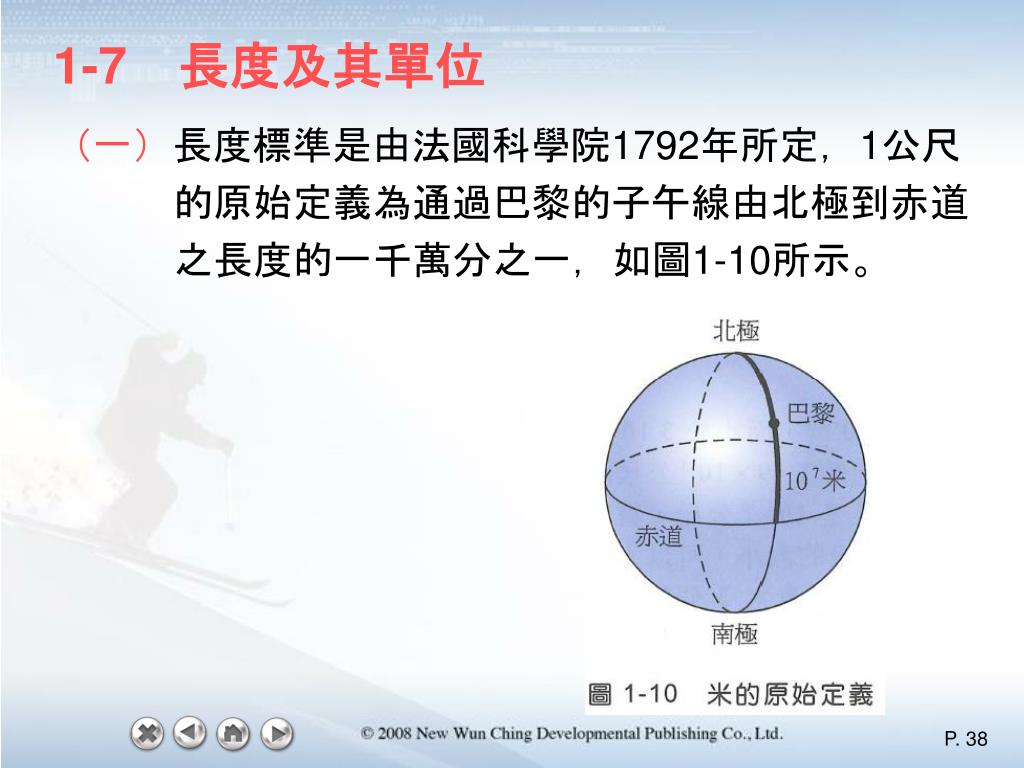 1-7　長度及其單位

（一）長度標準是由法國科學院1792年所定，1公尺的原始定義為通過巴黎的子午線由北極到赤道之長度的一千萬分之一，如圖1-10所示。

北極

巴黎

$10^7$米

赤道

南極

圖 1-10　米的原始定義

© 2008 New Wun Ching Developmental Publishing Co., Ltd.

P. 38